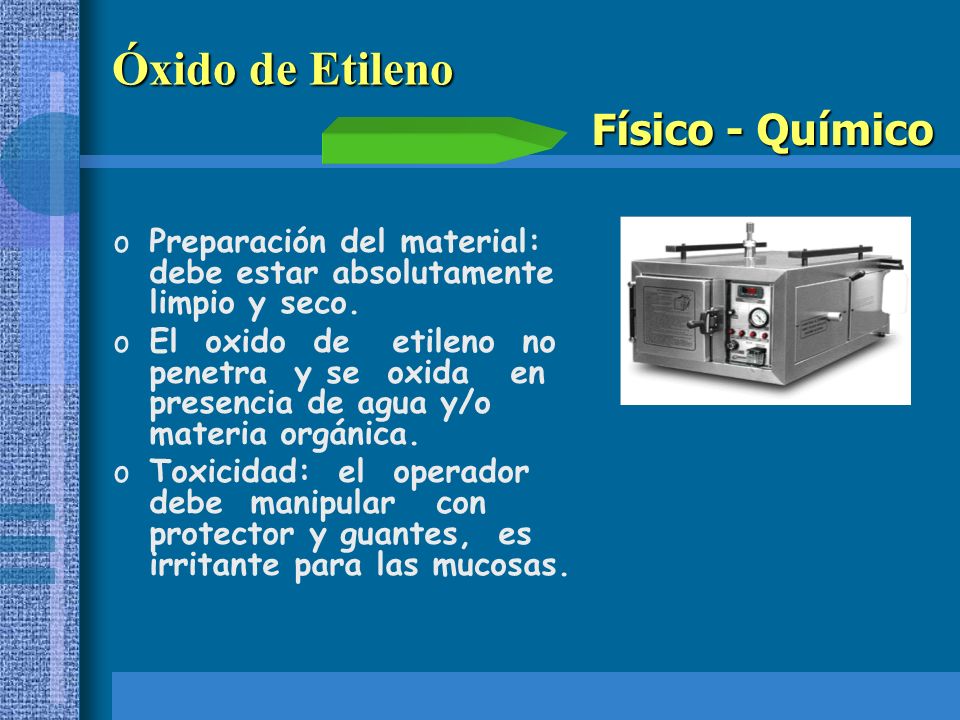 Óxido de Etileno

Físico - Químico

o Preparación del material: debe estar absolutamente limpio y seco.

o El oxido de etileno no penetra y se oxida en presencia de agua y/o materia orgánica.

o Toxicidad: el operador debe manipular con protector y guantes, es irritante para las mucosas.